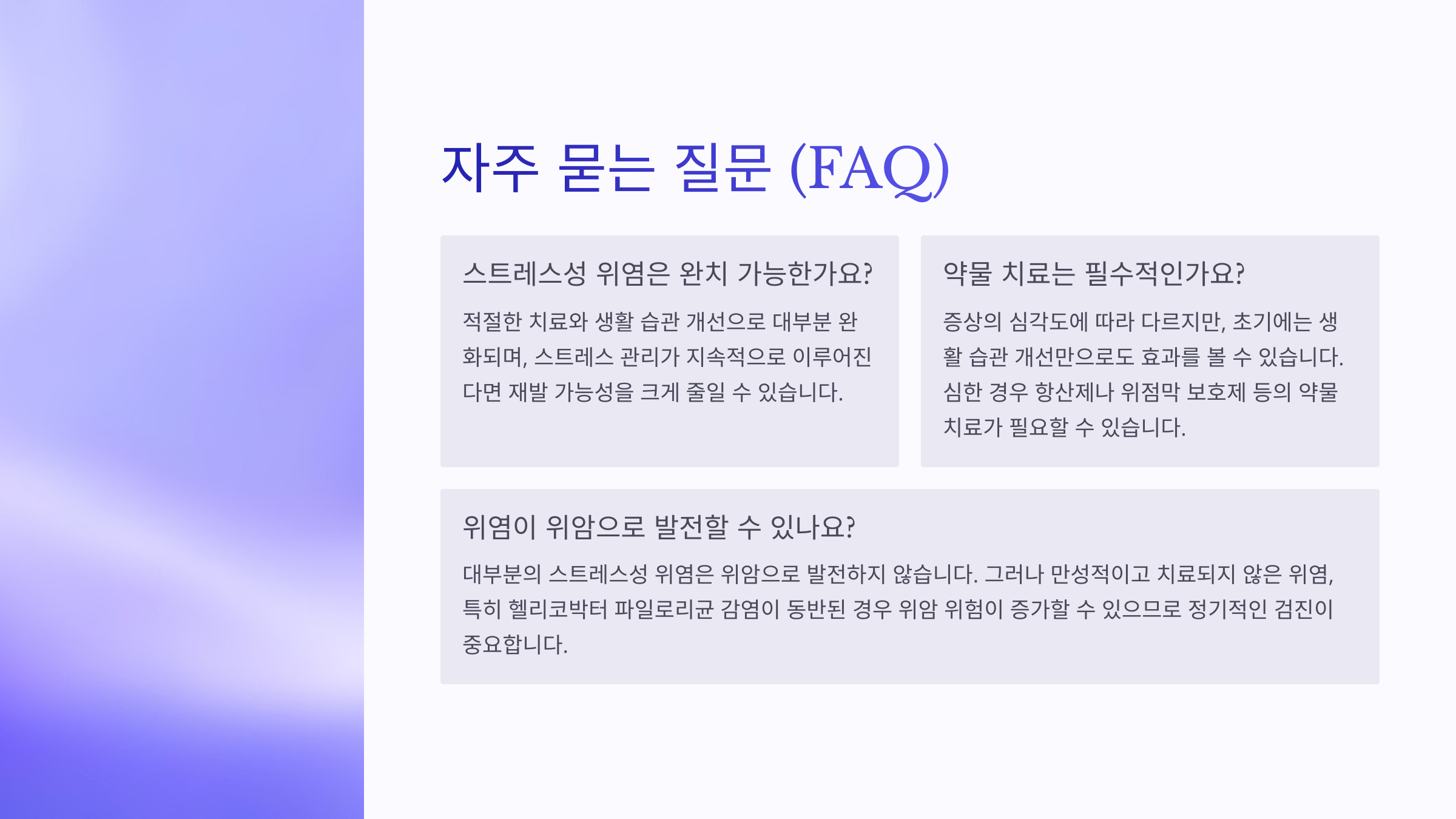 자주 묻는 질문 (FAQ)

스트레스성 위염은 완치 가능한가요?

적절한 치료와 생활 습관 개선으로 대부분 완화되며, 스트레스 관리가 지속적으로 이루어진다면 재발 가능성을 크게 줄일 수 있습니다.

약물 치료는 필수적인가요?

증상의 심각도에 따라 다르지만, 초기에는 생활 습관 개선만으로도 효과를 볼 수 있습니다. 심한 경우 항산제나 위점막 보호제 등의 약물 치료가 필요할 수 있습니다.

위염이 위암으로 발전할 수 있나요?

대부분의 스트레스성 위염은 위암으로 발전하지 않습니다. 그러나 만성적이고 치료되지 않은 위염, 특히 헬리코박터 파일로리균 감염이 동반된 경우 위암 위험이 증가할 수 있으므로 정기적인 검진이 중요합니다.